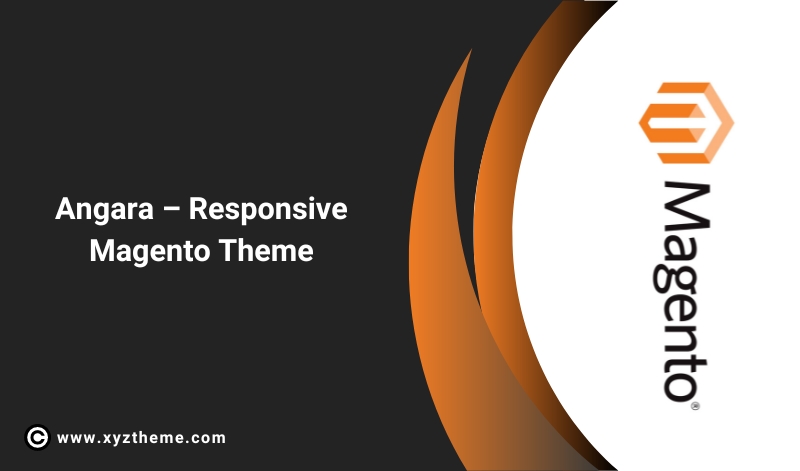 Angara – Responsive Magento Theme

Magento®

© www.xyztheme.com